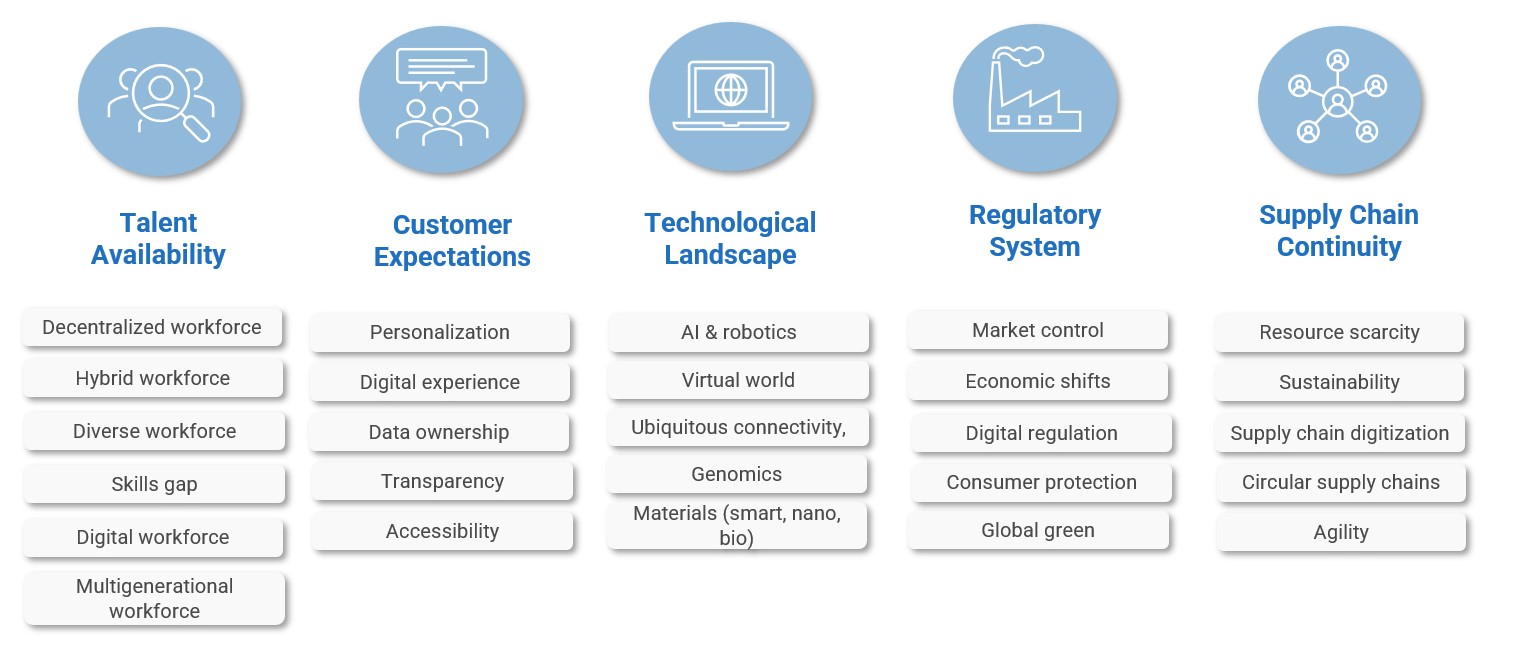 Talent Availability

Decentralized workforce

Hybrid workforce

Diverse workforce

Skills gap

Digital workforce

Multigenerational workforce

Customer Expectations

Personalization

Digital experience

Data ownership

Transparency

Accessibility

Technological Landscape

AI & robotics

Virtual world

Ubiquitous connectivity,

Genomics

Materials (smart, nano, bio)

Regulatory System

Market control

Economic shifts

Digital regulation

Consumer protection

Global green

Supply Chain Continuity

Resource scarcity

Sustainability

Supply chain digitization

Circular supply chains

Agility